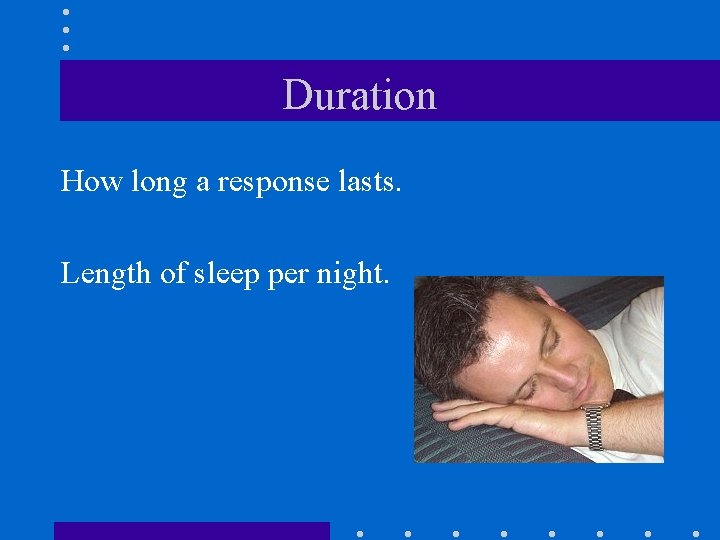 Duration

How long a response lasts.

Length of sleep per night.